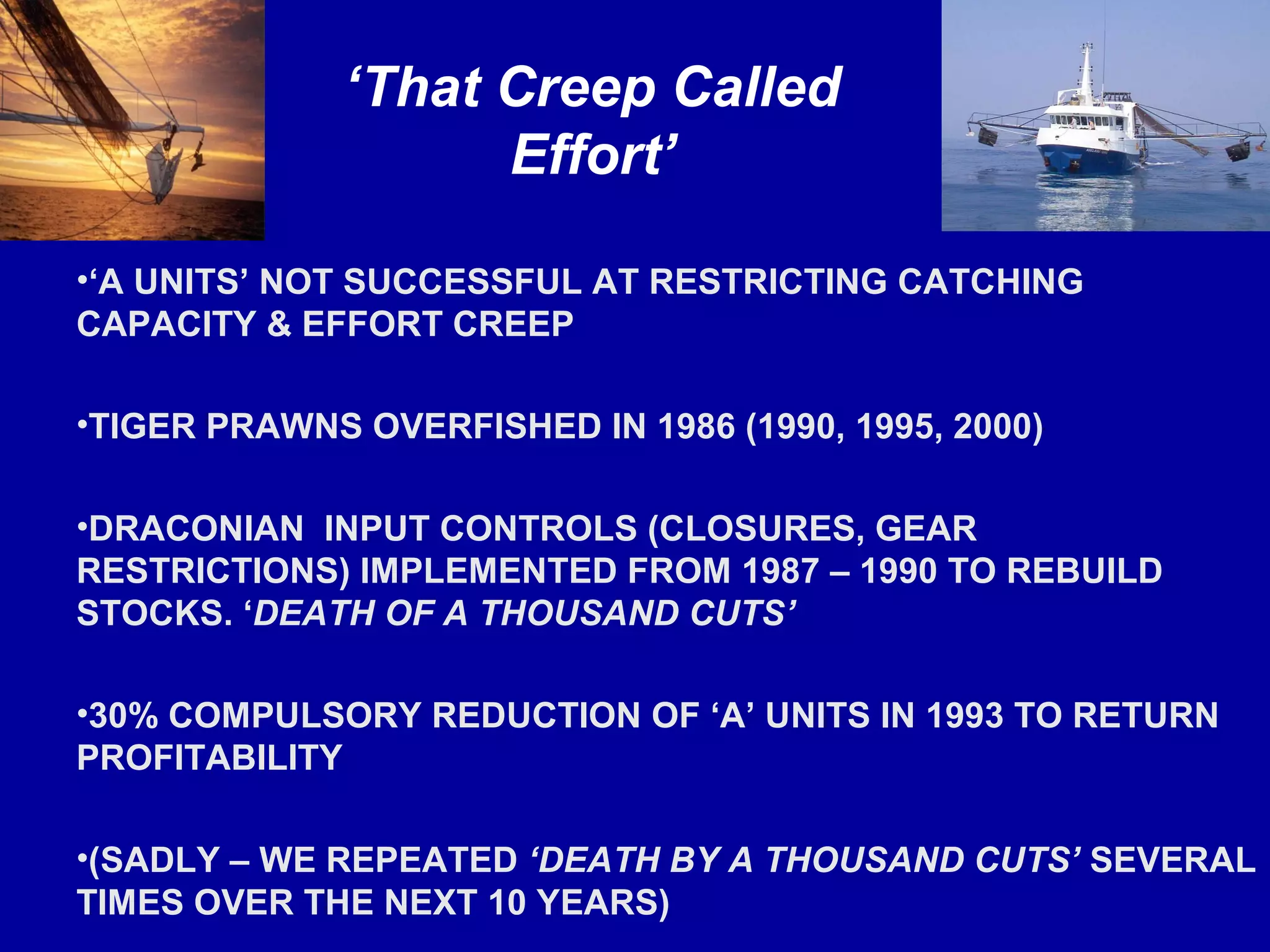 ‘That Creep Called Effort’

•‘A UNITS’ NOT SUCCESSFUL AT RESTRICTING CATCHING CAPACITY & EFFORT CREEP

•TIGER PRAWNS OVERFISHED IN 1986 (1990, 1995, 2000)

•DRACONIAN INPUT CONTROLS (CLOSURES, GEAR RESTRICTIONS) IMPLEMENTED FROM 1987 – 1990 TO REBUILD STOCKS. ‘DEATH OF A THOUSAND CUTS’

•30% COMPULSORY REDUCTION OF ‘A’ UNITS IN 1993 TO RETURN PROFITABILITY

•(SADLY – WE REPEATED ‘DEATH BY A THOUSAND CUTS’ SEVERAL TIMES OVER THE NEXT 10 YEARS)